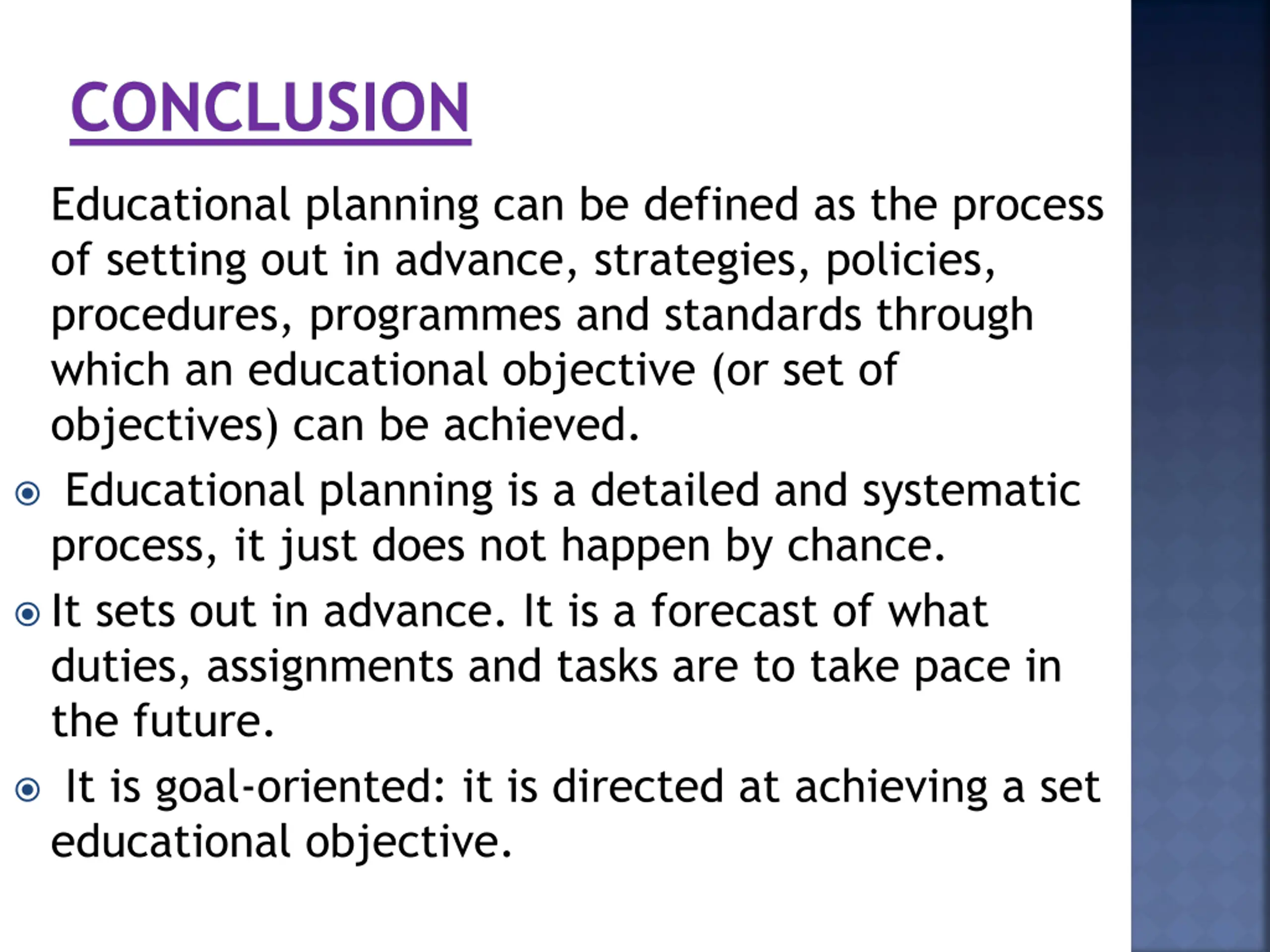 CONCLUSION

Educational planning can be defined as the process of setting out in advance, strategies, policies, procedures, programmes and standards through which an educational objective (or set of objectives) can be achieved.

Educational planning is a detailed and systematic process, it just does not happen by chance.

It sets out in advance. It is a forecast of what duties, assignments and tasks are to take pace in the future.

It is goal-oriented: it is directed at achieving a set educational objective.